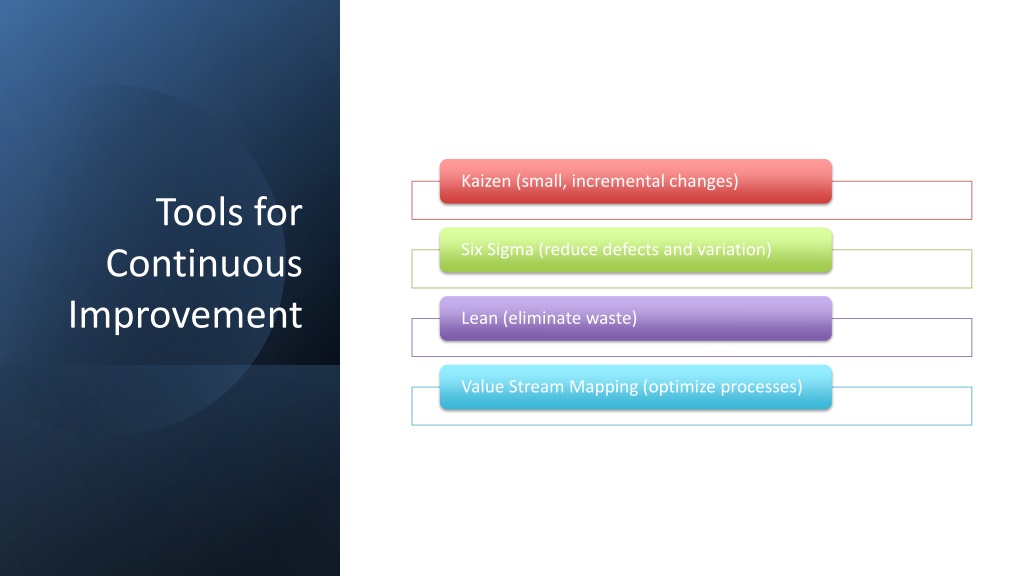 Tools for Continuous Improvement

Kaizen (small, incremental changes)

Six Sigma (reduce defects and variation)

Lean (eliminate waste)

Value Stream Mapping (optimize processes)